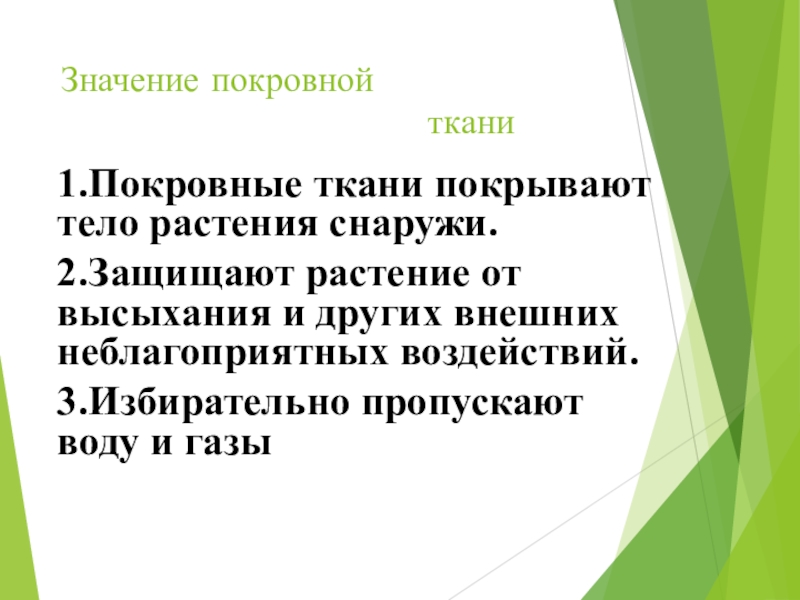 Значение покровной ткани

1.Покровные ткани покрывают тело растения снаружи.

2.Защищают растение от высыхания и других внешних неблагоприятных воздействий.

3.Избирательно пропускают воду и газы